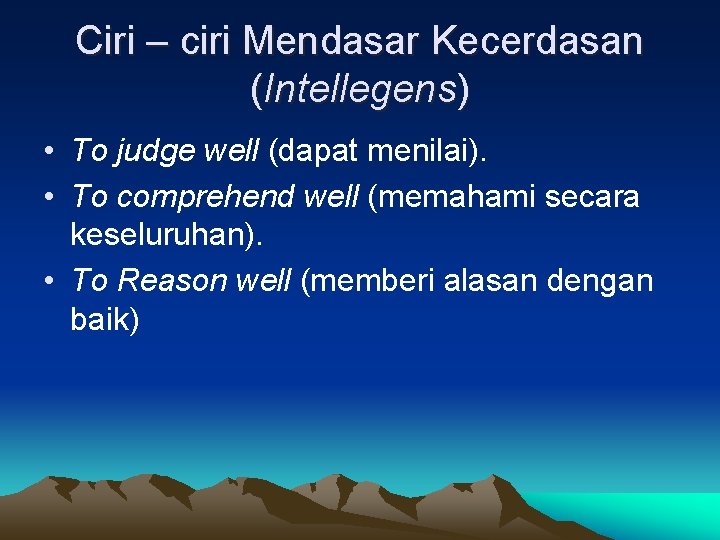 Ciri – ciri Mendasar Kecerdasan (Intellegens)

• To judge well (dapat menilai).
• To comprehend well (memahami secara keseluruhan).
• To Reason well (memberi alasan dengan baik)